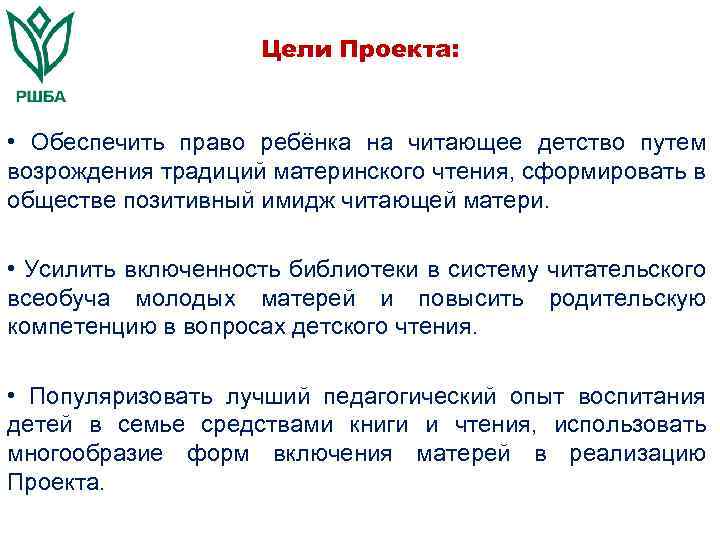 РШБА

Цели Проекта:

• Обеспечить право ребёнка на читающее детство путем возрождения традиций материнского чтения, сформировать в обществе позитивный имидж читающей матери.

• Усилить включенность библиотеки в систему читательского всеобуча молодых матерей и повысить родительскую компетенцию в вопросах детского чтения.

• Популяризовать лучший педагогический опыт воспитания детей в семье средствами книги и чтения, использовать многообразие форм включения матерей в реализацию Проекта.